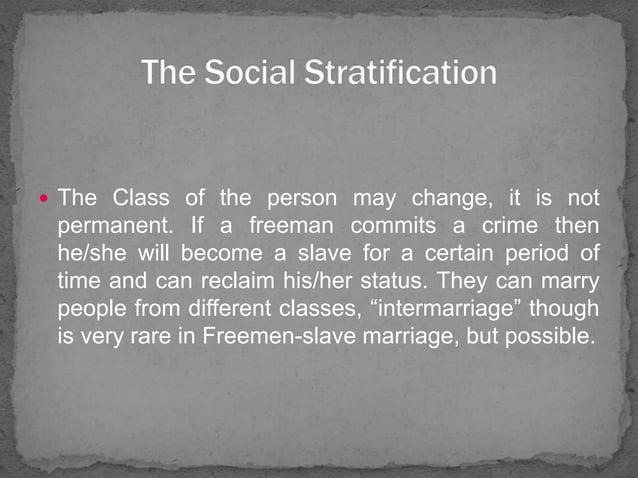 The Social Stratification

• The Class of the person may change, it is not permanent. If a freeman commits a crime then he/she will become a slave for a certain period of time and can reclaim his/her status. They can marry people from different classes, “intermarriage” though is very rare in Freemen-slave marriage, but possible.